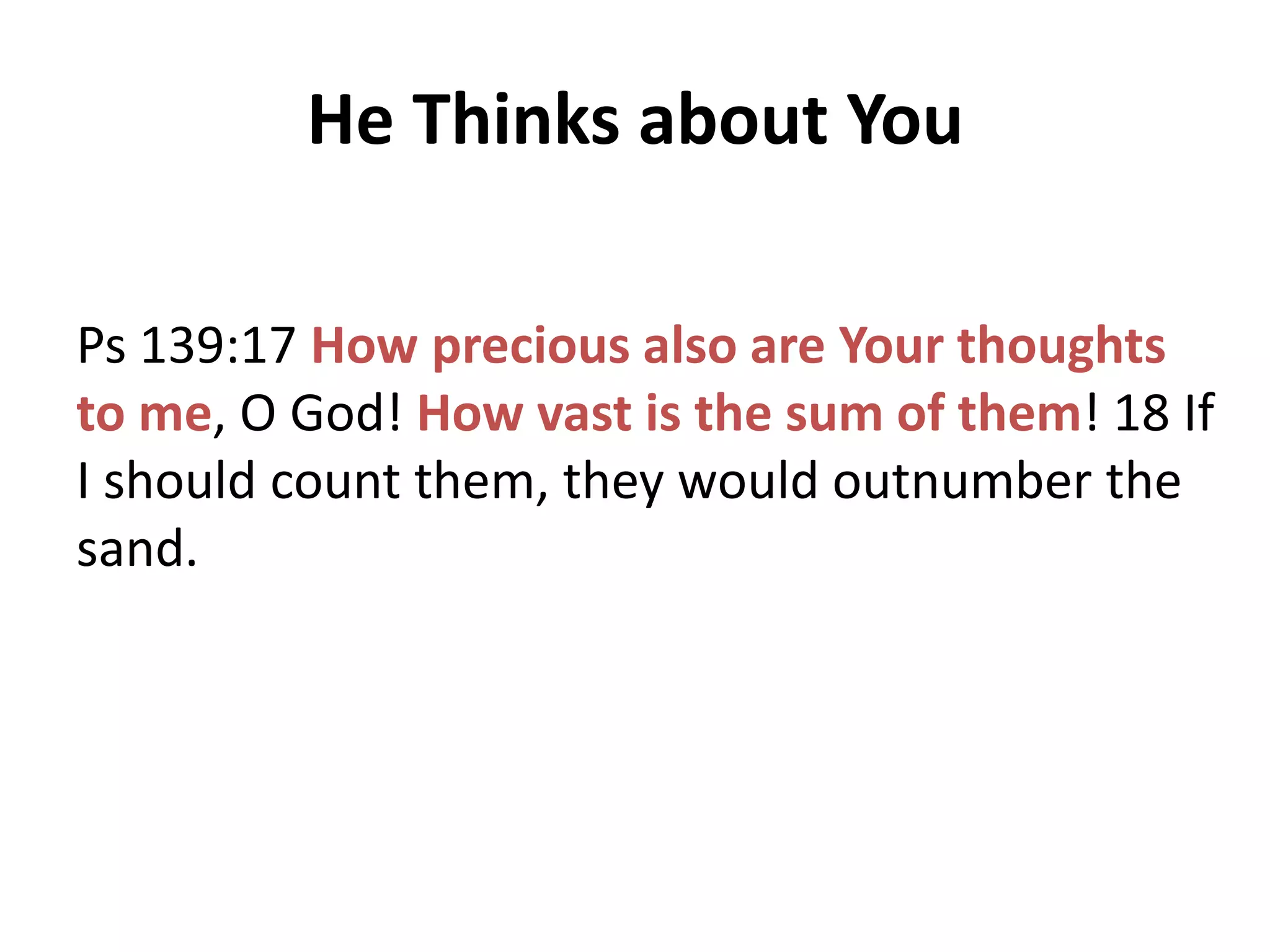 He Thinks about You

Ps 139:17 How precious also are Your thoughts to me, O God! How vast is the sum of them! 18 If I should count them, they would outnumber the sand.